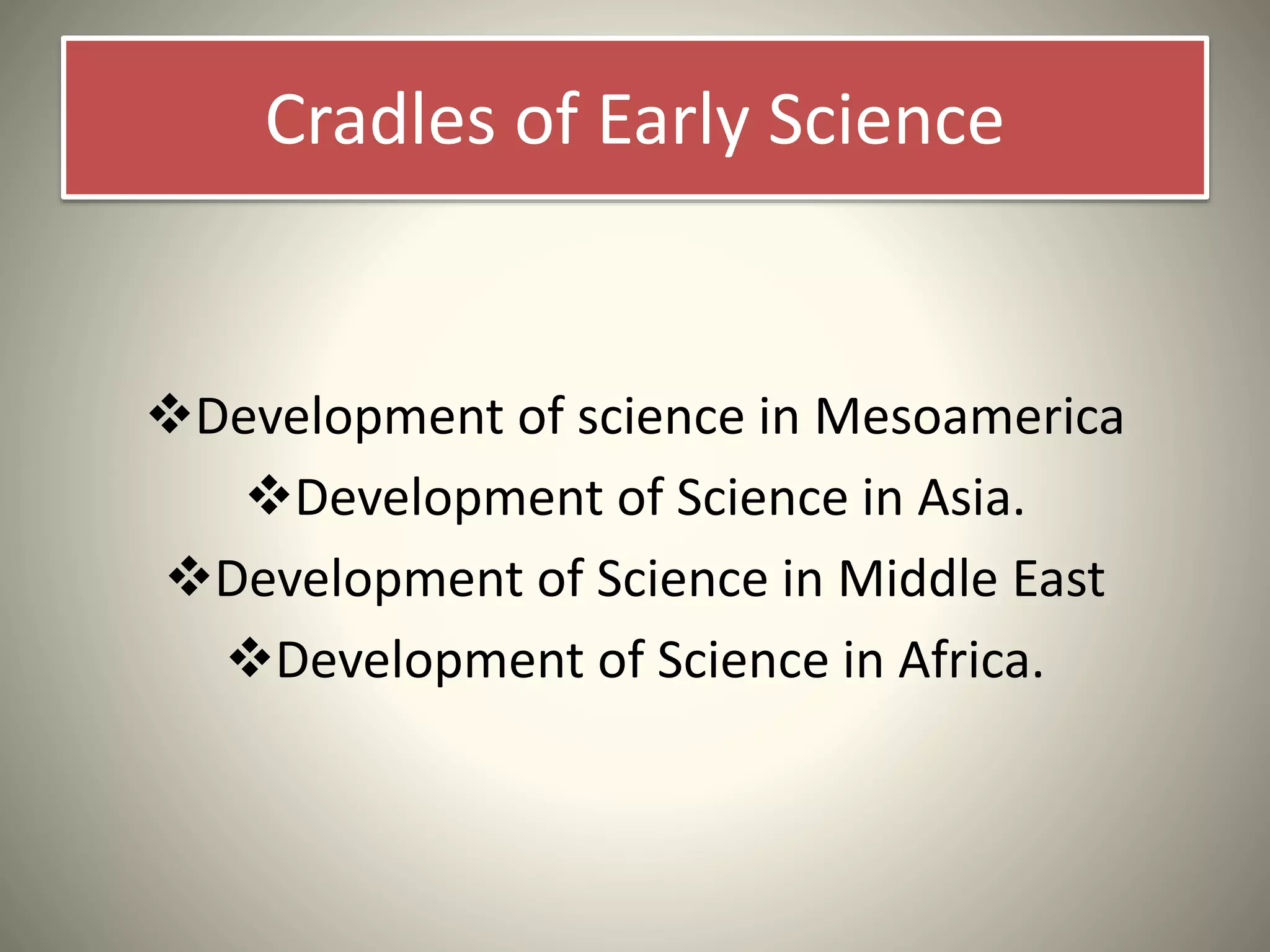 Cradles of Early Science

❖Development of science in Mesoamerica

❖Development of Science in Asia.

❖Development of Science in Middle East

❖Development of Science in Africa.